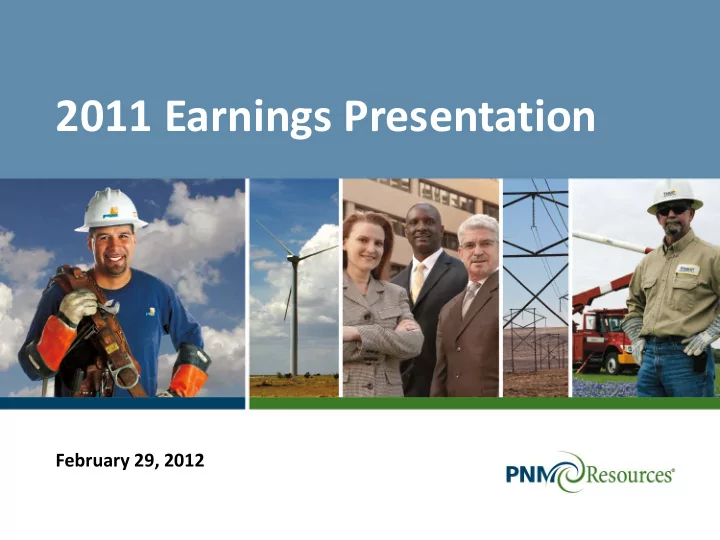 2011 Earnings Presentation

February 29, 2012

PNM Resources®